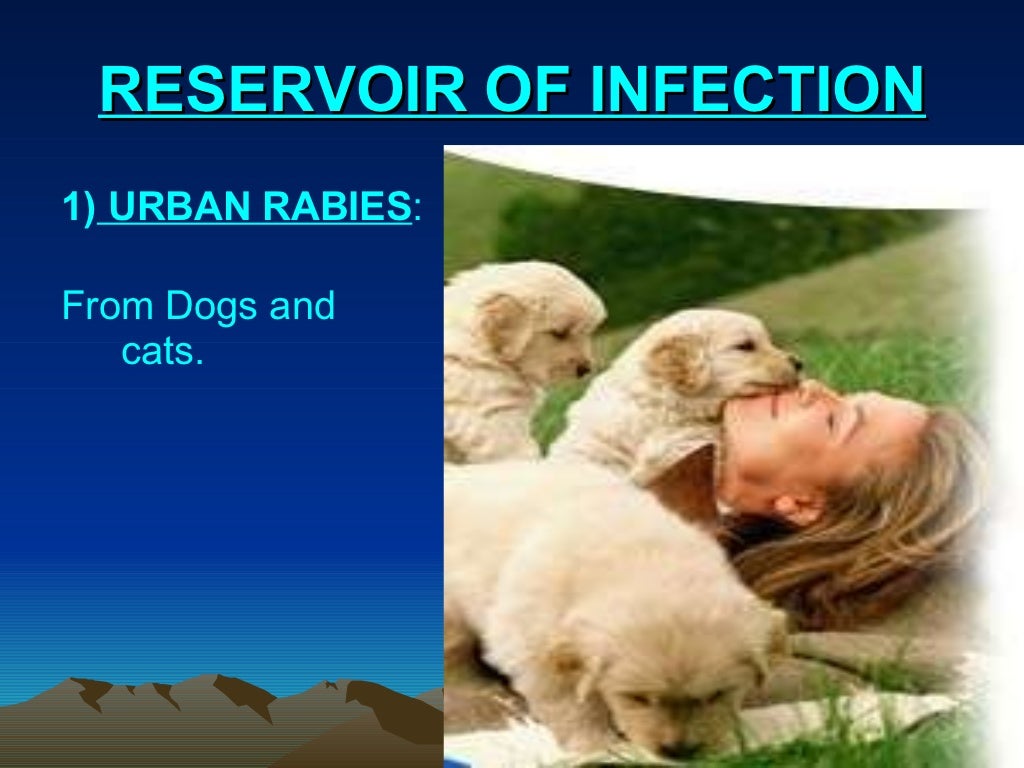 RESERVOIR OF INFECTION

1) URBAN RABIES:

From Dogs and cats.